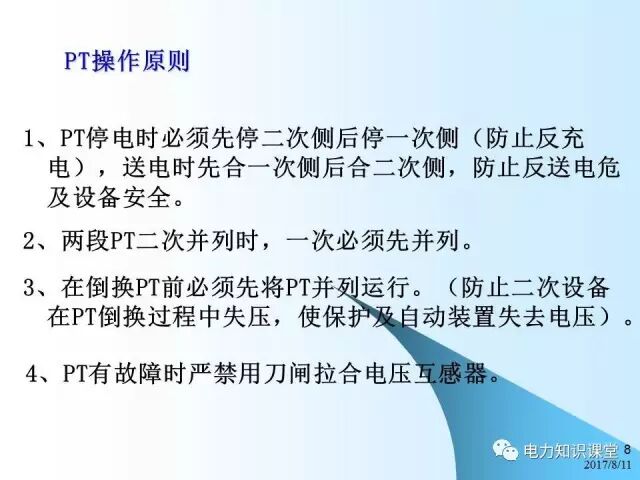 PT操作原则

1、PT停电时必须先停二次侧后停一次侧（防止反充电），送电时先合一次侧后合二次侧，防止反送电危及设备安全。

2、两段PT二次并列时，一次必须先并列。

3、在倒换PT前必须先将PT并列运行。（防止二次设备在PT倒换过程中失压，使保护及自动装置失去电压）。

4、PT有故障时严禁用刀闸拉合电压互感器。

电力知识课堂 8
2017/8/11